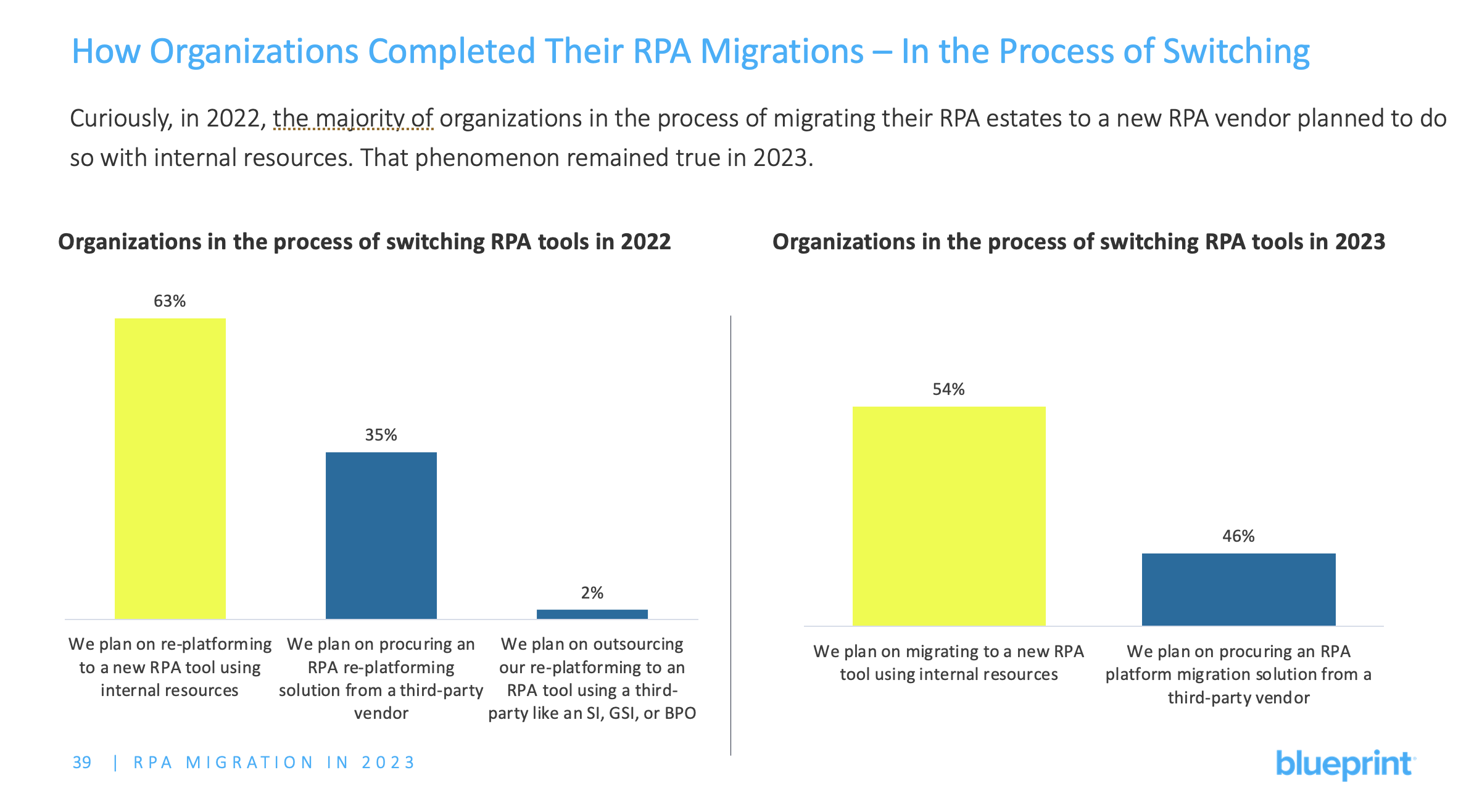 How Organizations Completed Their RPA Migrations – In the Process of Switching

Curiously, in 2022, the majority of organizations in the process of migrating their RPA estates to a new RPA vendor planned to do so with internal resources. That phenomenon remained true in 2023.

Organizations in the process of switching RPA tools in 2022

63%

35%

2%

We plan on re-platforming to a new RPA tool using internal resources

We plan on procuring an RPA re-platforming solution from a third-party vendor

We plan on outsourcing our re-platforming to an RPA tool using a third-party like an SI, GSI, or BPO

Organizations in the process of switching RPA tools in 2023

54%

46%

We plan on migrating to a new RPA tool using internal resources

We plan on procuring an RPA platform migration solution from a third-party vendor

39 | RPA MIGRATION IN 2023

blueprint